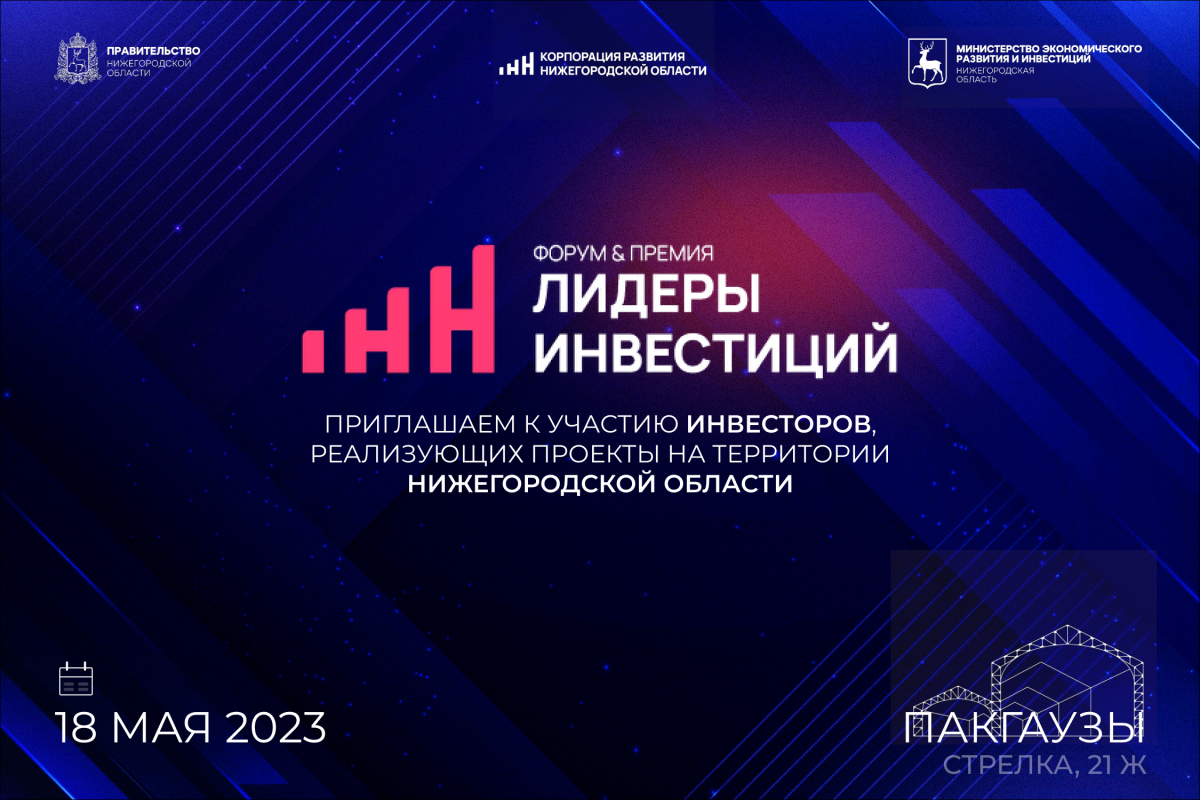 ПРАВИТЕЛЬСТВО
НИЖЕГОРОДСКОЙ ОБЛАСТИ

КОРПОРАЦИЯ РАЗВИТИЯ
НИЖЕГОРОДСКОЙ ОБЛАСТИ

МИНИСТЕРСТВО ЭКОНОМИЧЕСКОГО РАЗВИТИЯ И ИНВЕСТИЦИЙ
НИЖЕГОРОДСКАЯ ОБЛАСТЬ

ФОРУМ & ПРЕМИЯ
ЛИДЕРЫ
ИНВЕСТИЦИЙ

ПРИГЛАШАЕМ К УЧАСТИЮ ИНВЕСТОРОВ, РЕАЛИЗУЮЩИХ ПРОЕКТЫ НА ТЕРРИТОРИИ НИЖЕГОРОДСКОЙ ОБЛАСТИ

18 МАЯ 2023

ПАКГАУЗЫ
СТРЕЛКА, 21 Ж